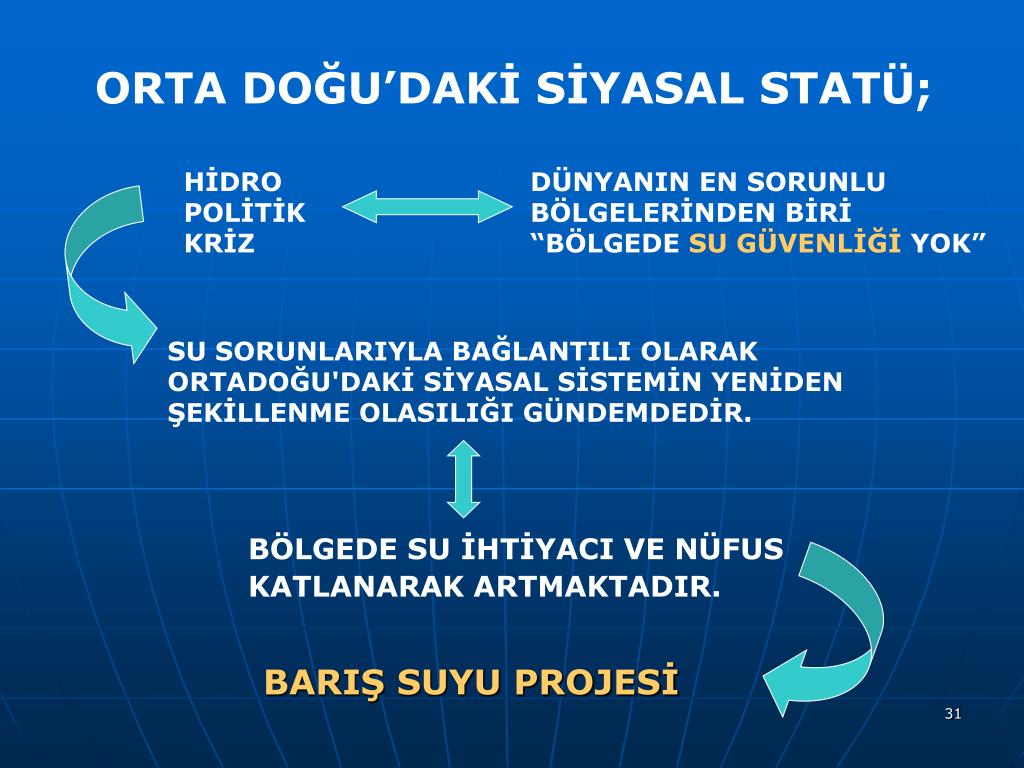 ORTA DOĞU’DAKİ SİYASAL STATÜ;

HİDRO POLİTİK KRİZ

DÜNYANIN EN SORUNLU BÖLGELERİNDEN BİRİ “BÖLGEDE SU GÜVENLİĞİ YOK”

SU SORUNLARIYLA BAĞLANTILI OLARAK ORTADOĞU'DAKİ SİYASAL SİSTEMİN YENİDEN ŞEKİLLENME OLASILIĞI GÜNDEMDEDİR.

BÖLGEDE SU İHTİYACI VE NÜFUS KATLANARAK ARTMAKTADIR.

BARIŞ SUYU PROJESİ

31